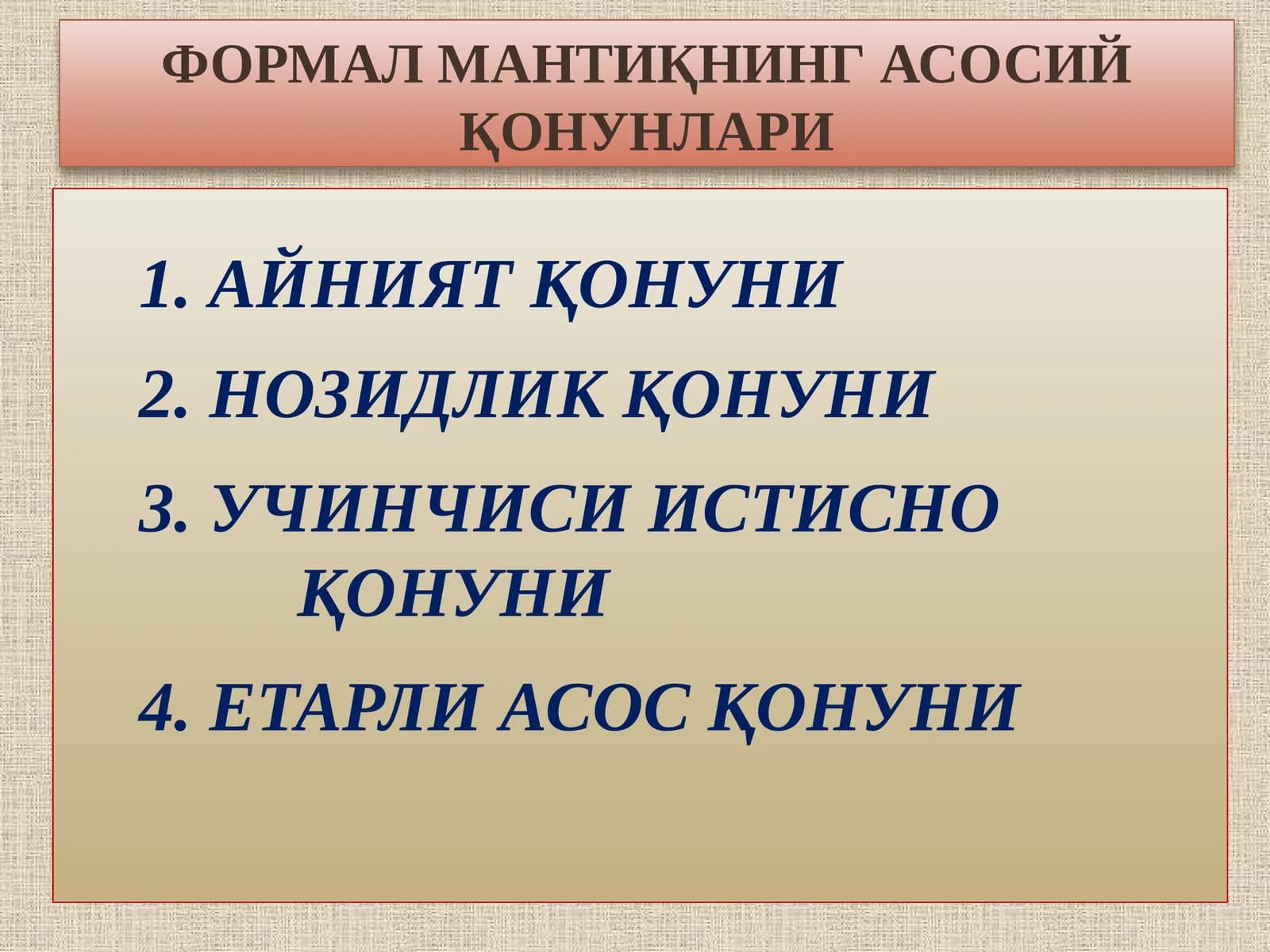 ФОРМАЛ МАНТИҚНИНГ АСОСИЙ ҚОНУНЛАРИ

1. АЙНИЯТ ҚОНУНИ

2. НОЗИДЛИК ҚОНУНИ

3. УЧИНЧИСИ ИСТИСНО ҚОНУНИ

4. ЕТАРЛИ АСОС ҚОНУНИ